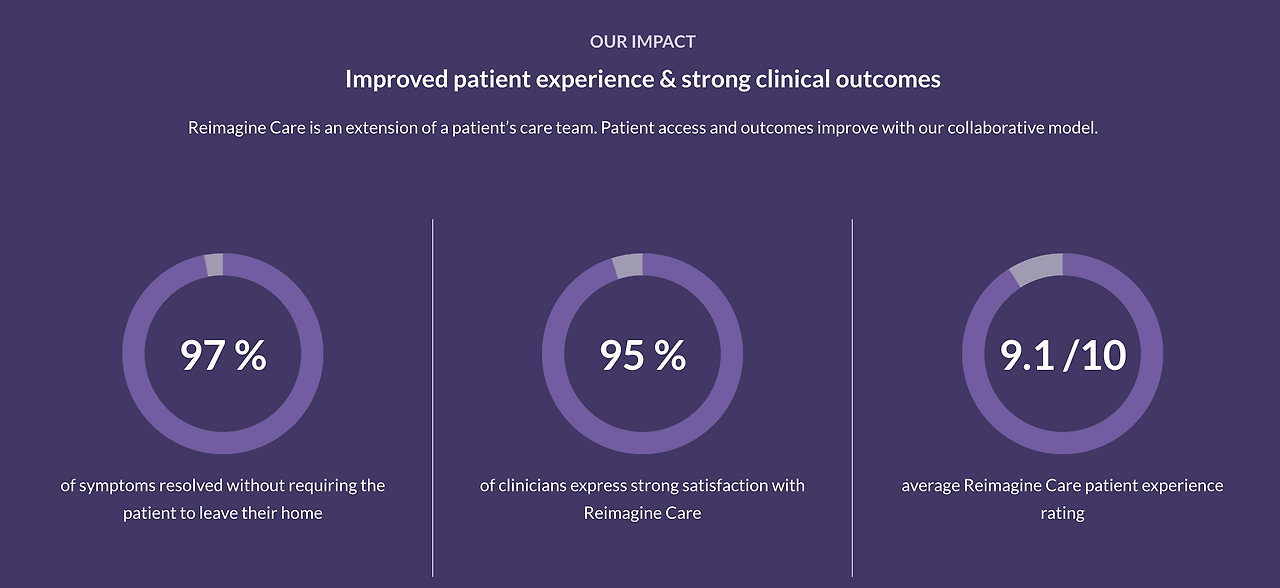 OUR IMPACT

Improved patient experience & strong clinical outcomes

Reimagine Care is an extension of a patient's care team. Patient access and outcomes improve with our collaborative model.

97 %

of symptoms resolved without requiring the patient to leave their home

95 %

of clinicians express strong satisfaction with Reimagine Care

9.1 /10

average Reimagine Care patient experience rating